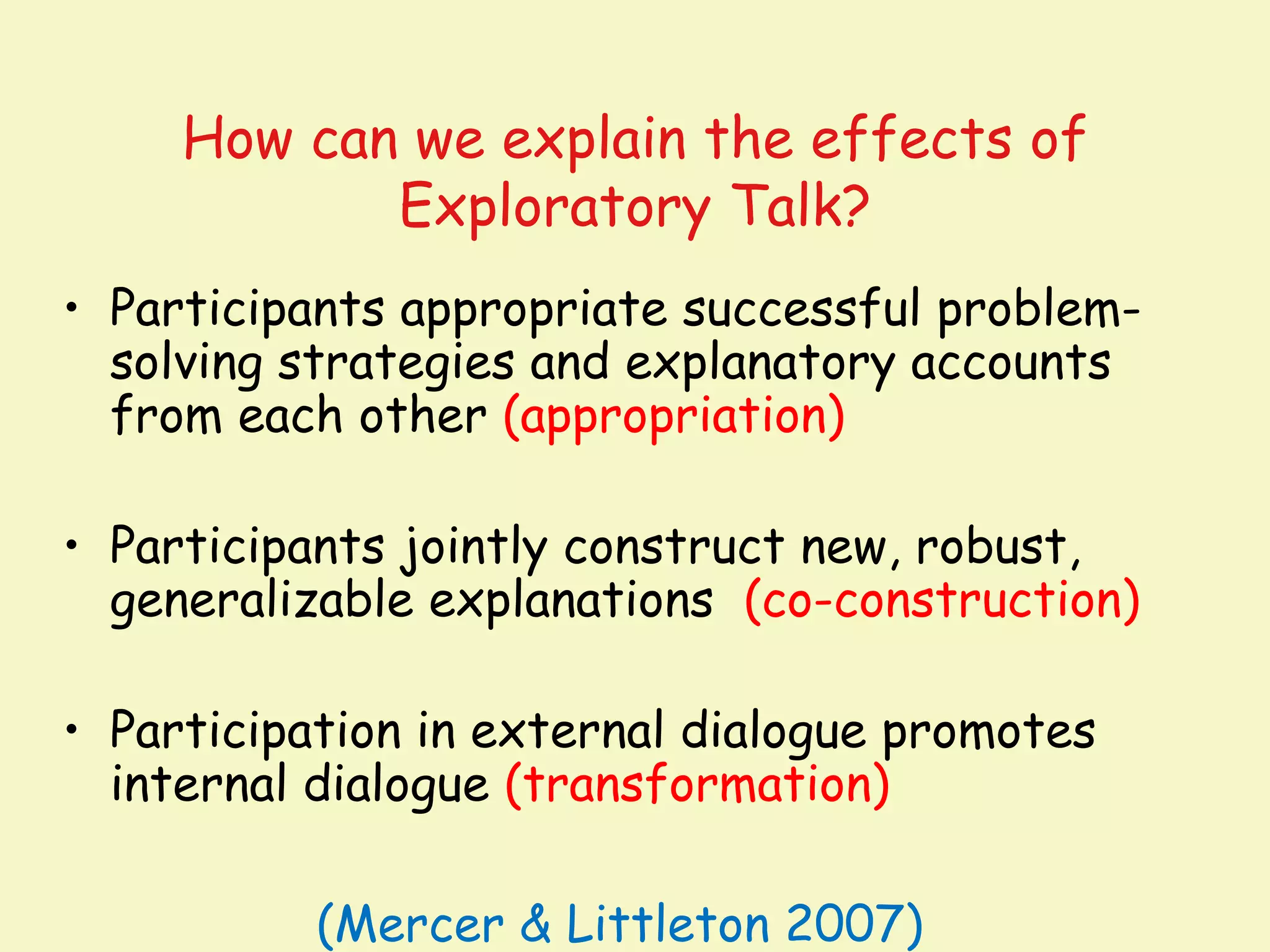 How can we explain the effects of Exploratory Talk?

• Participants appropriate successful problem-solving strategies and explanatory accounts from each other (appropriation)

• Participants jointly construct new, robust, generalizable explanations (co-construction)

• Participation in external dialogue promotes internal dialogue (transformation)

(Mercer & Littleton 2007)